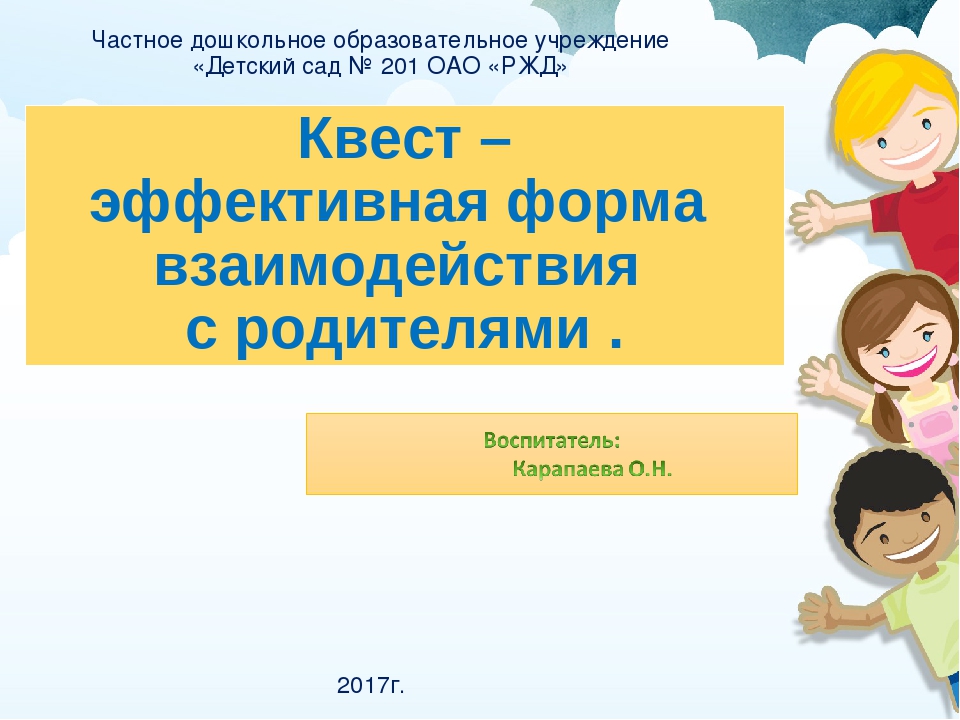 Частное дошкольное образовательное учреждение
«Детский сад № 201 ОАО «РЖД»

Квест –
эффективная форма
взаимодействия
с родителями .

Воспитатель:
Карапаева О.Н.

2017г.